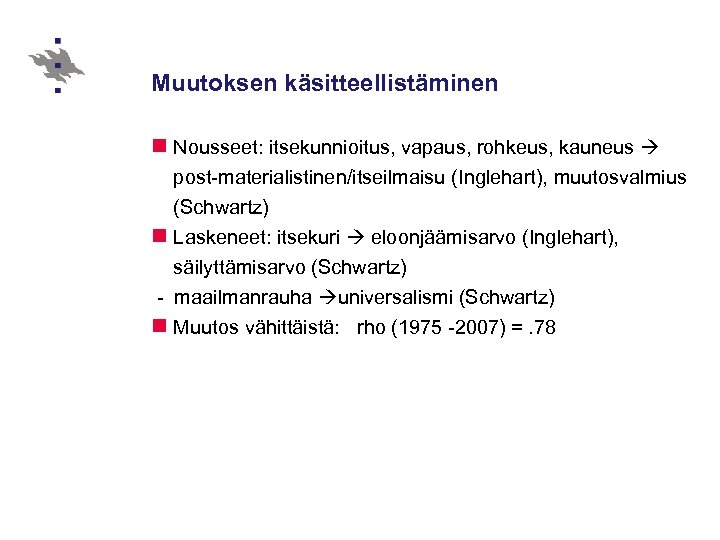 Muutoksen käsitteellistäminen

Nousseet: itsekunnioitus, vapaus, rohkeus, kauneus → post-materialistinen/itseilmaisu (Inglehart), muutosvalmius (Schwartz)

Laskeneet: itsekuri → eloonjäämisarvo (Inglehart), säilyttämisarvo (Schwartz)

- maailmanrauha →universalismi (Schwartz)

Muutos vähittäistä: rho (1975 -2007) = .78